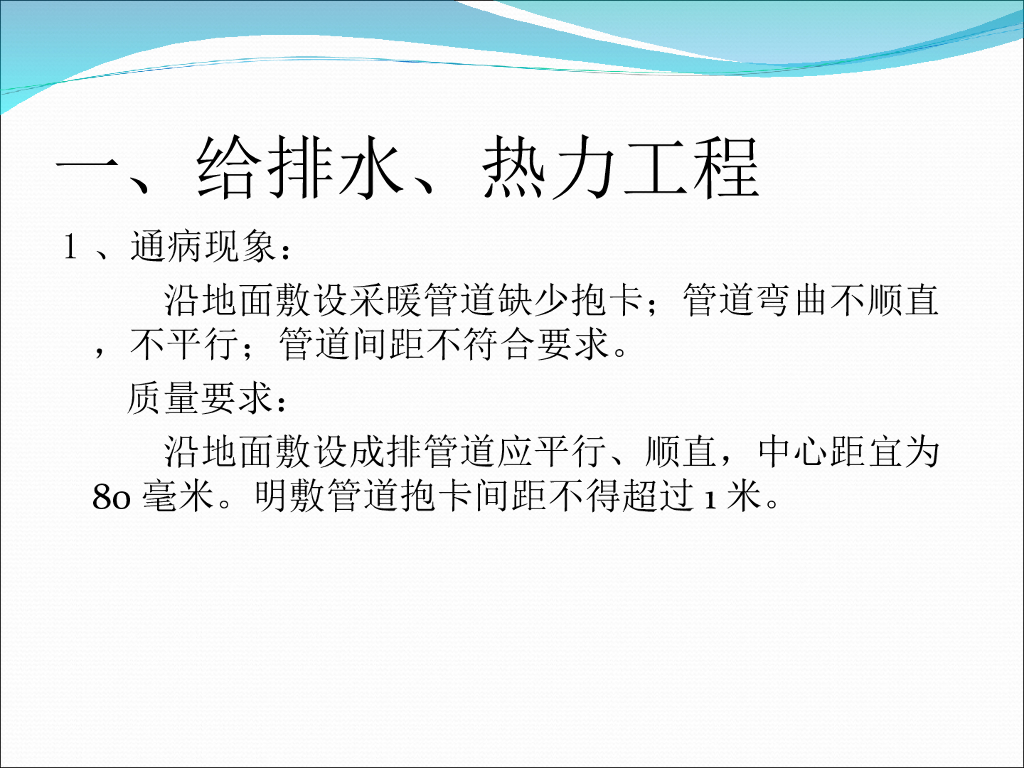 一、给排水、热力工程

1 、通病现象：

沿地面敷设采暖管道缺少抱卡；管道弯曲不顺直，不平行；管道间距不符合要求。

质量要求：

沿地面敷设成排管道应平行、顺直，中心距宜为 80 毫米。明敷管道抱卡间距不得超过 1 米。